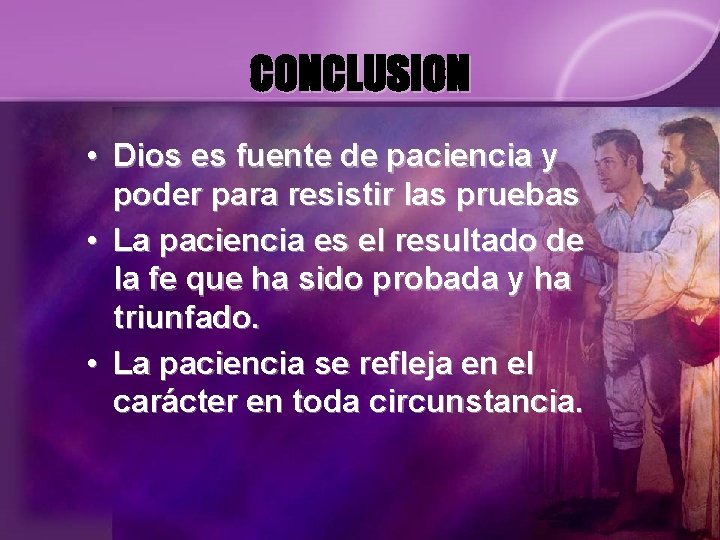 CONCLUSION

• Dios es fuente de paciencia y poder para resistir las pruebas
• La paciencia es el resultado de la fe que ha sido probada y ha triunfado.
• La paciencia se refleja en el carácter en toda circunstancia.